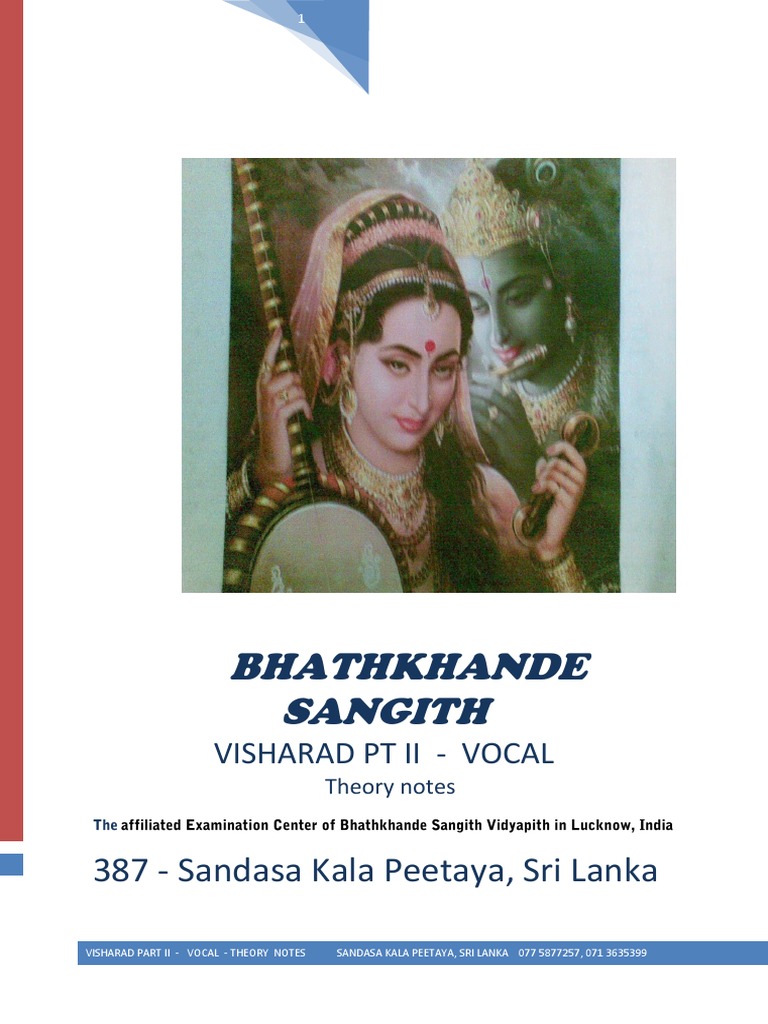 1

BHATHKHANDE SANGITH

VISHARAD PT II - VOCAL

Theory notes

The affiliated Examination Center of Bhathkhande Sangith Vidyapith in Lucknow, India

387 - Sandasa Kala Peetaya, Sri Lanka

VISHARAD PART II - VOCAL - THEORY NOTES SANDASA KALA PEETAYA, SRI LANKA 077 5877257, 071 3635399